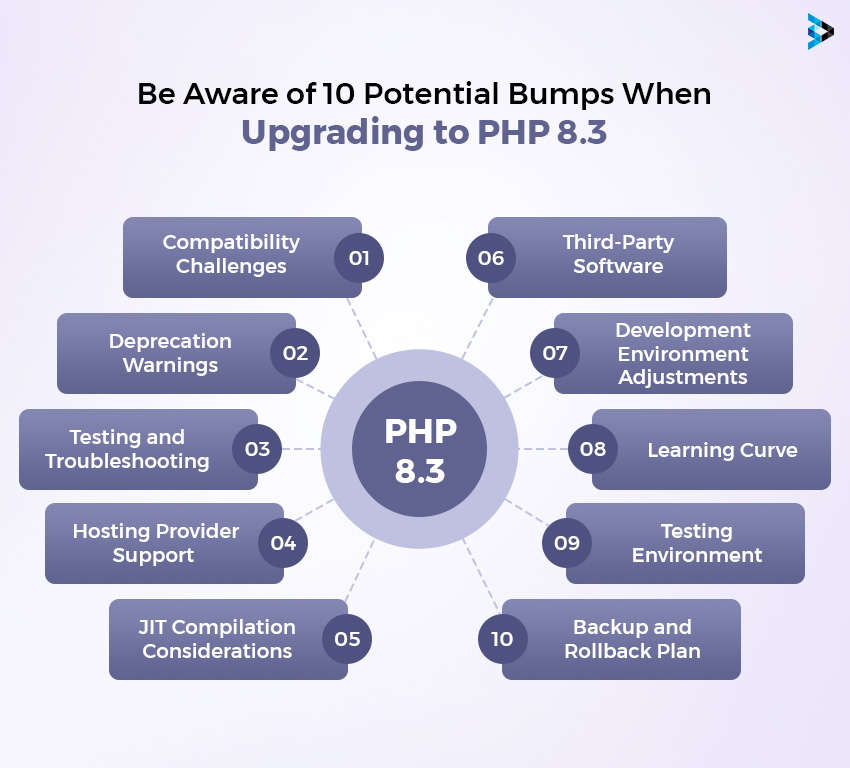 Be Aware of 10 Potential Bumps When Upgrading to PHP 8.3

PHP 8.3

Compatibility Challenges 01

Deprecation Warnings 02

Testing and Troubleshooting 03

Hosting Provider Support 04

JIT Compilation Considerations 05

06 Third-Party Software

07 Development Environment Adjustments

08 Learning Curve

09 Testing Environment

10 Backup and Rollback Plan